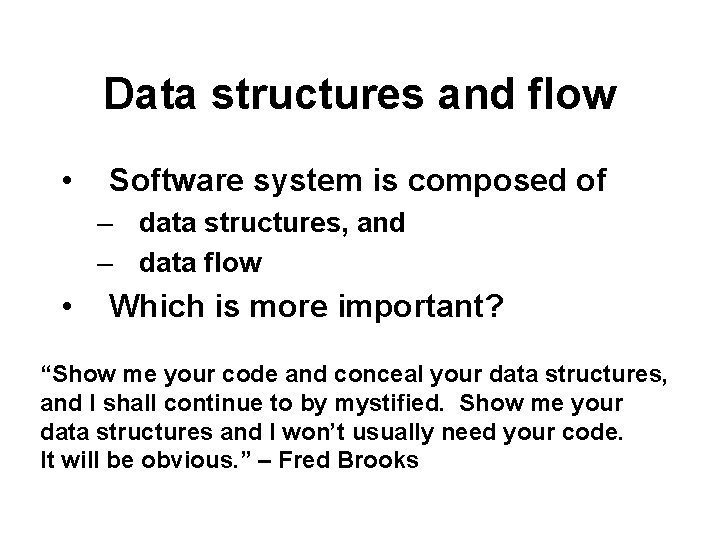 Data structures and flow

• Software system is composed of
  – data structures, and
  – data flow
• Which is more important?

“Show me your code and conceal your data structures, and I shall continue to by mystified. Show me your data structures and I won’t usually need your code. It will be obvious.” – Fred Brooks